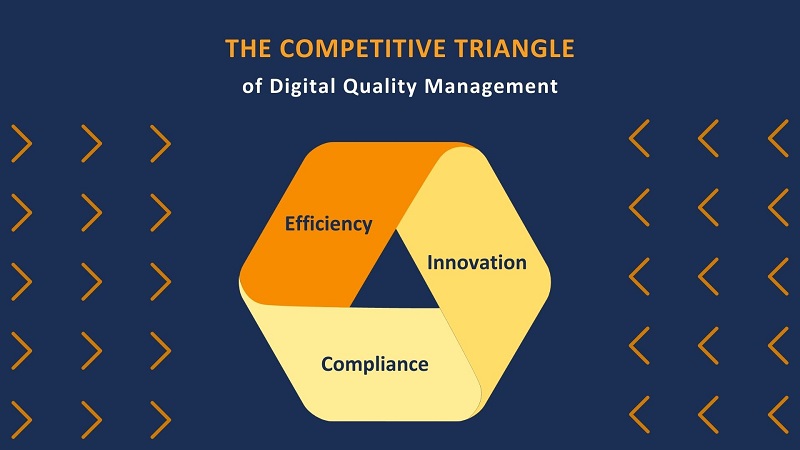 THE COMPETITIVE TRIANGLE

of Digital Quality Management

Efficiency

Innovation

Compliance